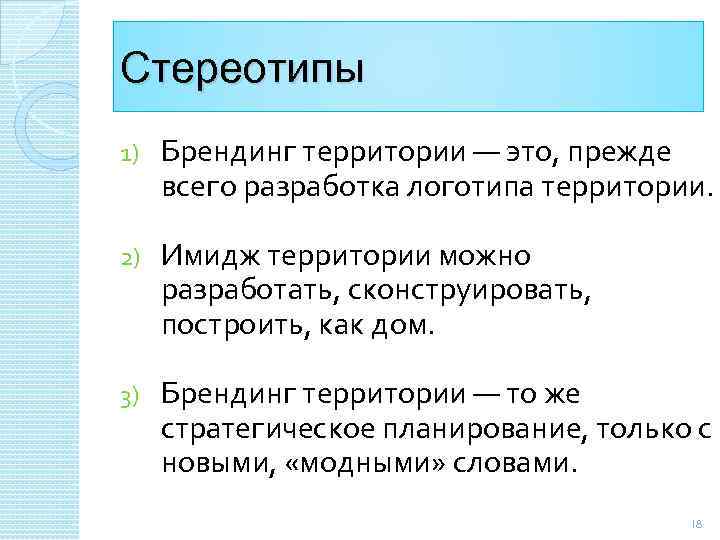 Стереотипы

1) Брендинг территории — это, прежде всего разработка логотипа территории.

2) Имидж территории можно разработать, сконструировать, построить, как дом.

3) Брендинг территории — то же стратегическое планирование, только с новыми, «модными» словами.

18